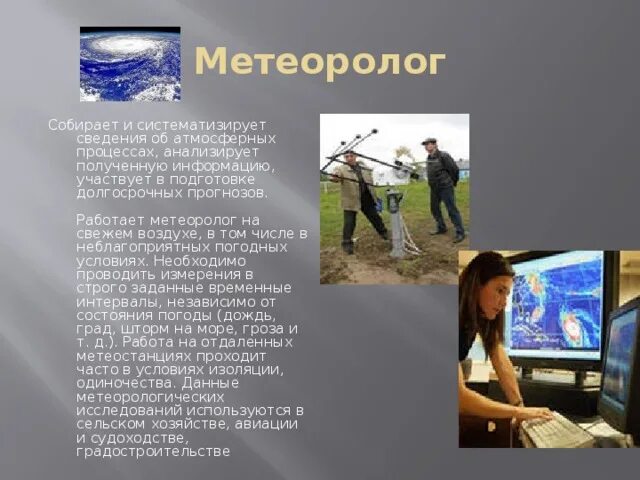 Метеоролог

Собирает и систематизирует сведения об атмосферных процессах, анализирует полученную информацию, участвует в подготовке долгосрочных прогнозов.

Работает метеоролог на свежем воздухе, в том числе в неблагоприятных погодных условиях. Необходимо проводить измерения в строго заданные временные интервалы, независимо от состояния погоды (дождь, град, шторм на море, гроза и т. д.). Работа на отдаленных метеостанциях проходит часто в условиях изоляции, одиночества. Данные метеорологических исследований используются в сельском хозяйстве, авиации и судоходстве, градостроительстве